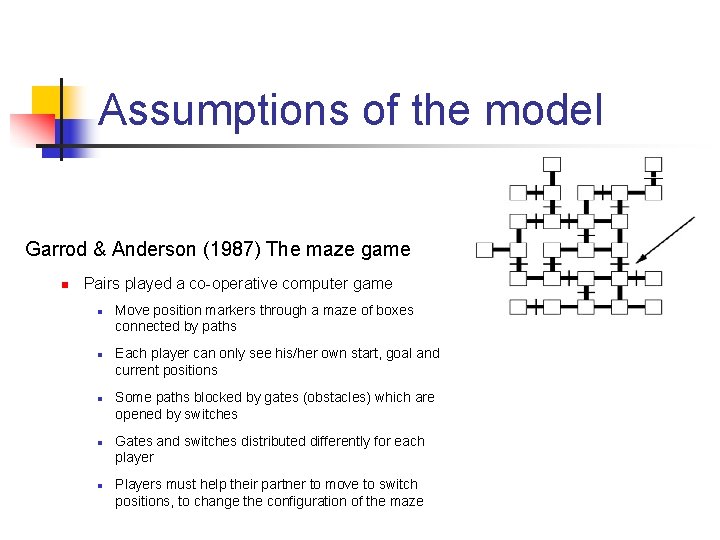 Assumptions of the model

Garrod & Anderson (1987) The maze game

Pairs played a co-operative computer game

Move position markers through a maze of boxes connected by paths

Each player can only see his/her own start, goal and current positions

Some paths blocked by gates (obstacles) which are opened by switches

Gates and switches distributed differently for each player

Players must help their partner to move to switch positions, to change the configuration of the maze